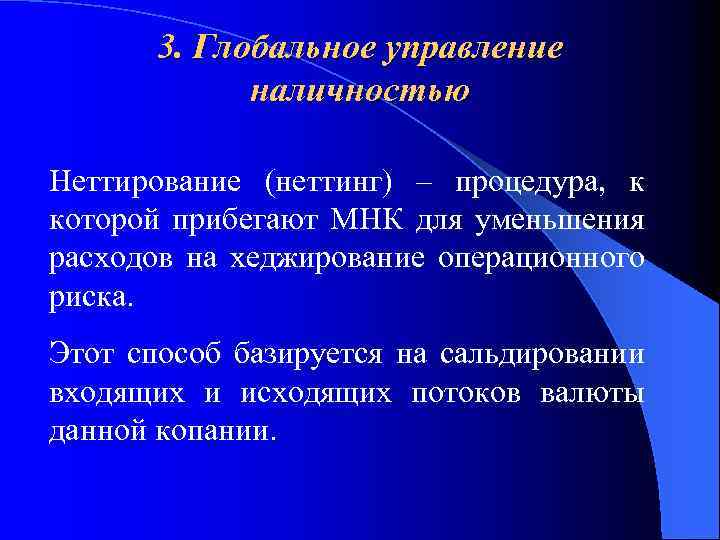 3. Глобальное управление наличностью

Неттирование (неттинг) – процедура, к которой прибегают МНК для уменьшения расходов на хеджирование операционного риска.

Этот способ базируется на сальдировании входящих и исходящих потоков валюты данной копании.